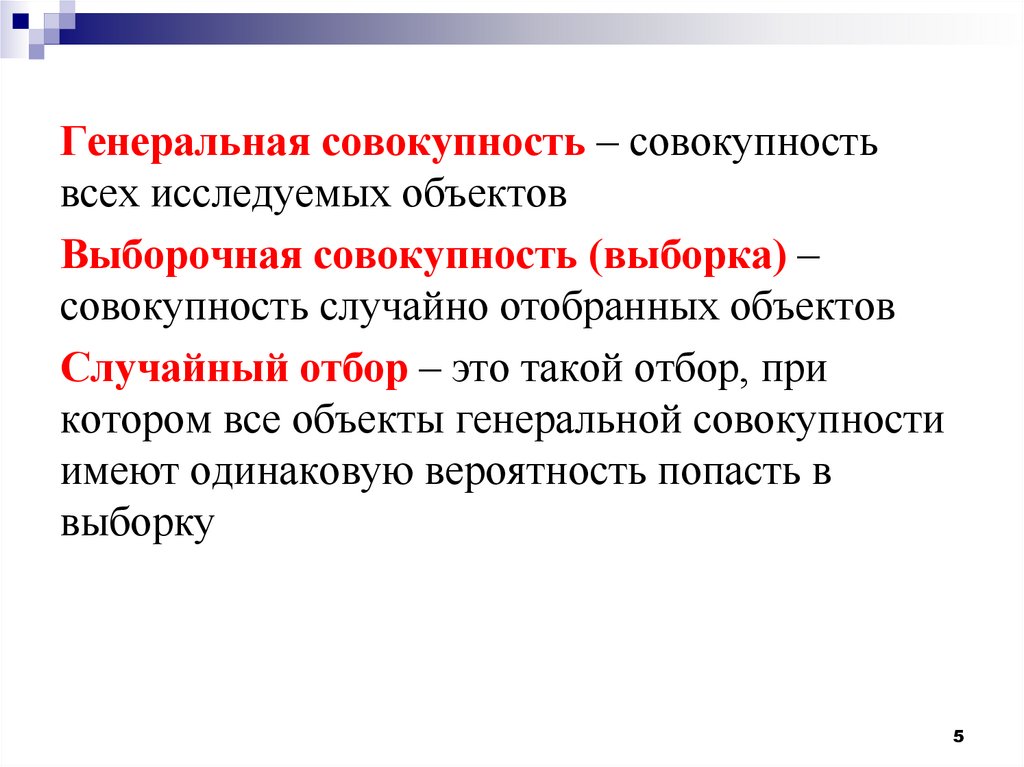 Генеральная совокупность – совокупность всех исследуемых объектов

Выборочная совокупность (выборка) – совокупность случайно отобранных объектов

Случайный отбор – это такой отбор, при котором все объекты генеральной совокупности имеют одинаковую вероятность попасть в выборку

5